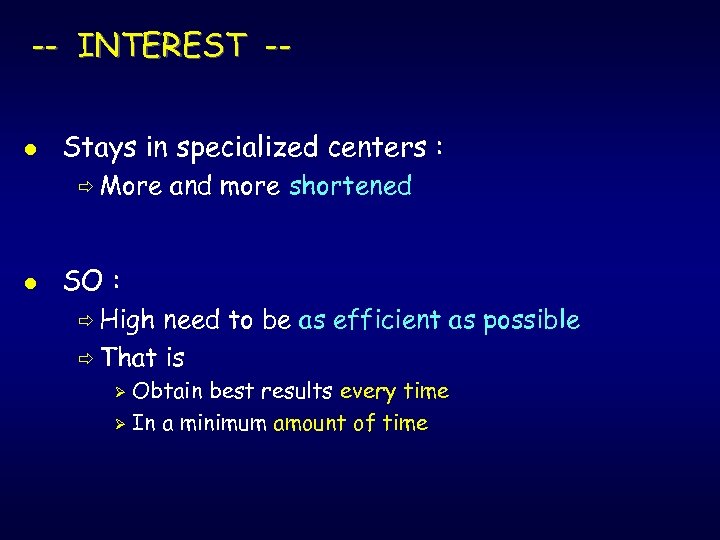 -- INTEREST --

● Stays in specialized centers :
⇨ More and more shortened

● SO :
⇨ High need to be as efficient as possible
⇨ That is
➢ Obtain best results every time
➢ In a minimum amount of time